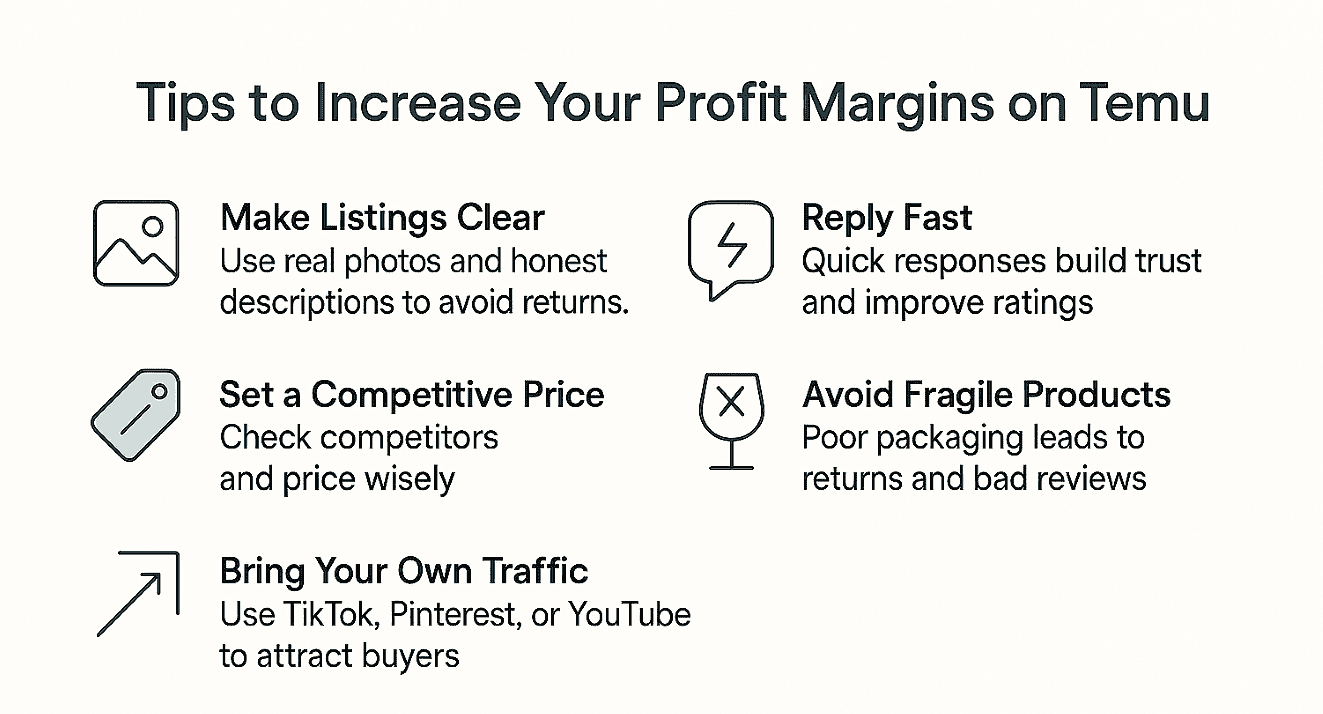 Tips to Increase Your Profit Margins on Temu

Make Listings Clear
Use real photos and honest descriptions to avoid returns.

Set a Competitive Price
Check competitors and price wisely

Bring Your Own Traffic
Use TikTok, Pinterest, or YouTube to attract buyers

Reply Fast
Quick responses build trust and improve ratings

Avoid Fragile Products
Poor packaging leads to returns and bad reviews